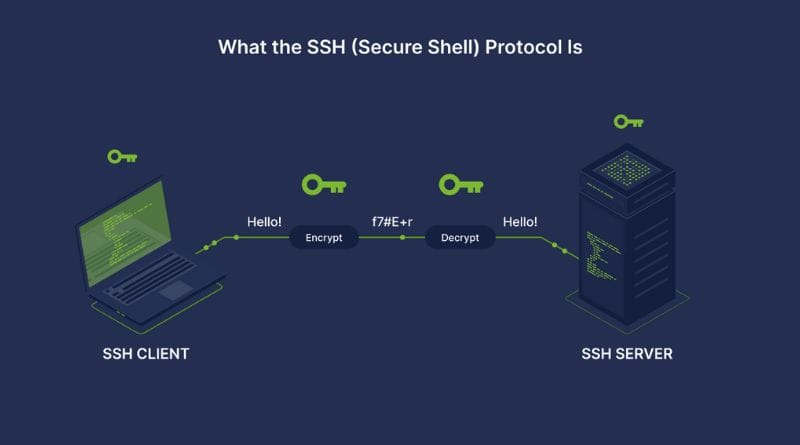 What the SSH (Secure Shell) Protocol Is

Hello!

Encrypt

f7#E+r

Decrypt

Hello!

SSH CLIENT

SSH SERVER